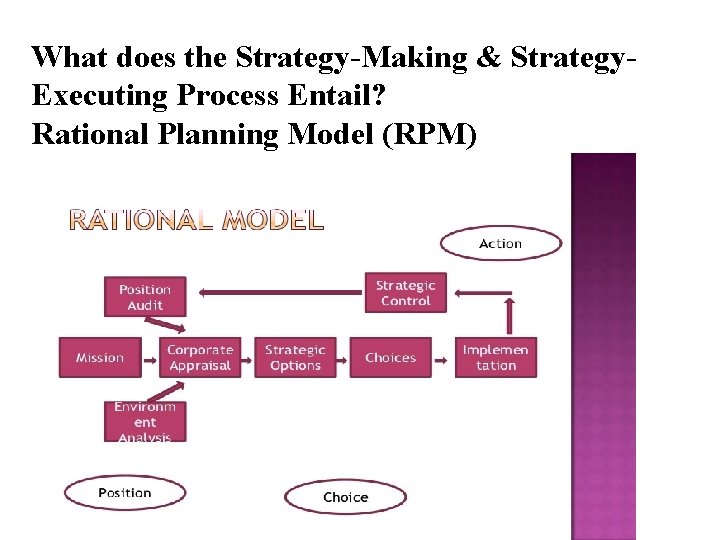 What does the Strategy-Making & Strategy-Executing Process Entail?
Rational Planning Model (RPM)

RATIONAL MODEL

Action

Position Audit

Strategic Control

Mission

Corporate Appraisal

Strategic Options

Choices

Implemen tation

Environm ent Analysis

Position

Choice